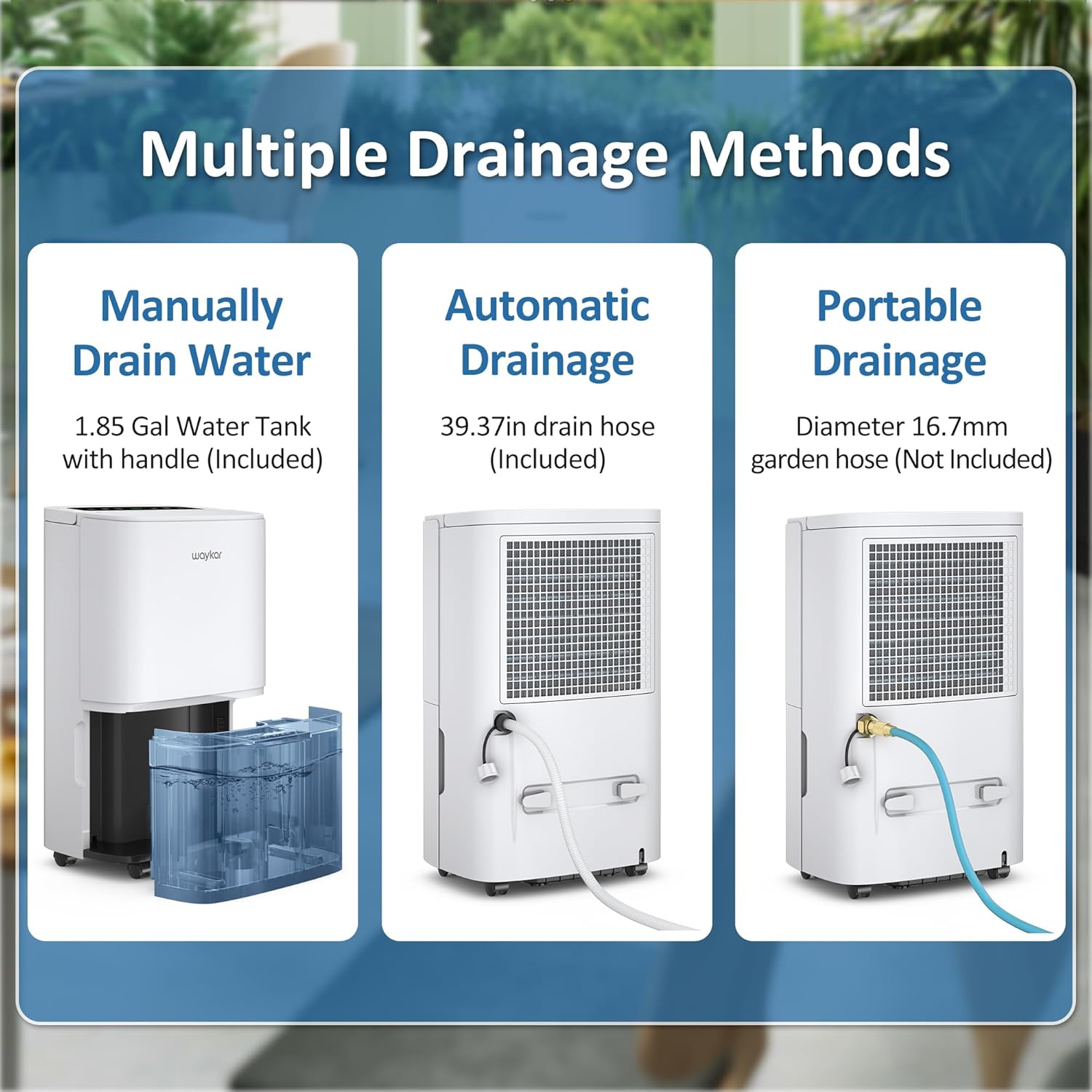 Multiple Drainage Methods

Manually Drain Water

1.85 Gal Water Tank with handle (Included)

waykar

Automatic Drainage

39.37in drain hose (Included)

Portable Drainage

Diameter 16.7mm garden hose (Not Included)